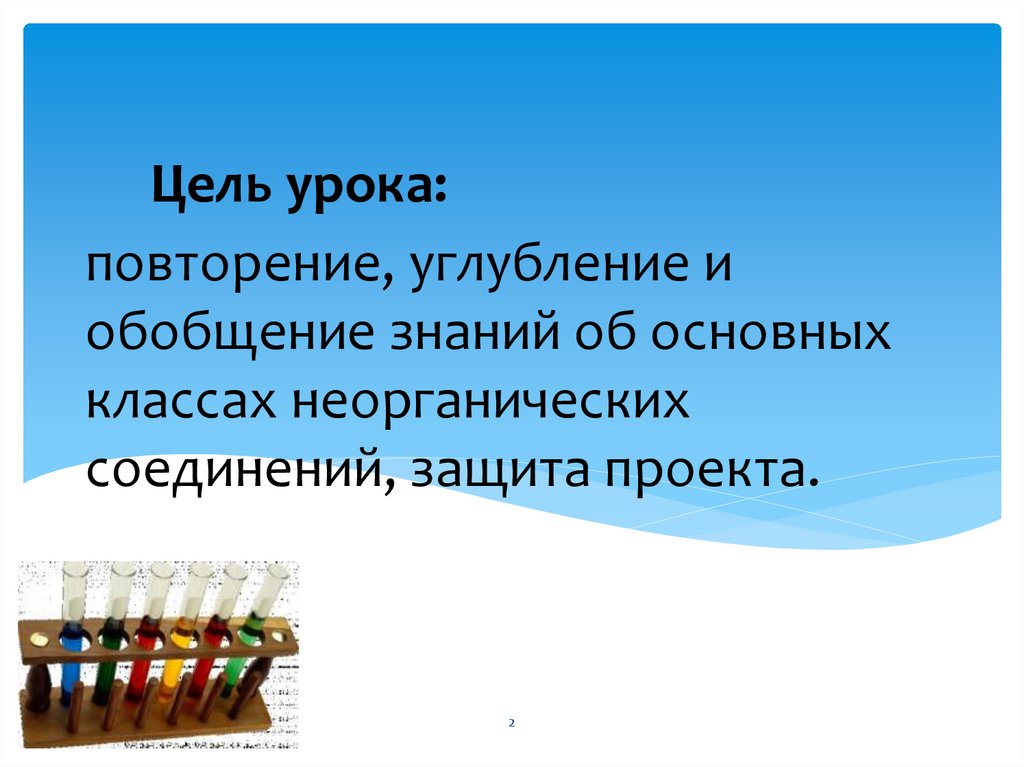 Цель урока:

повторение, углубление и обобщение знаний об основных классах неорганических соединений, защита проекта.

2